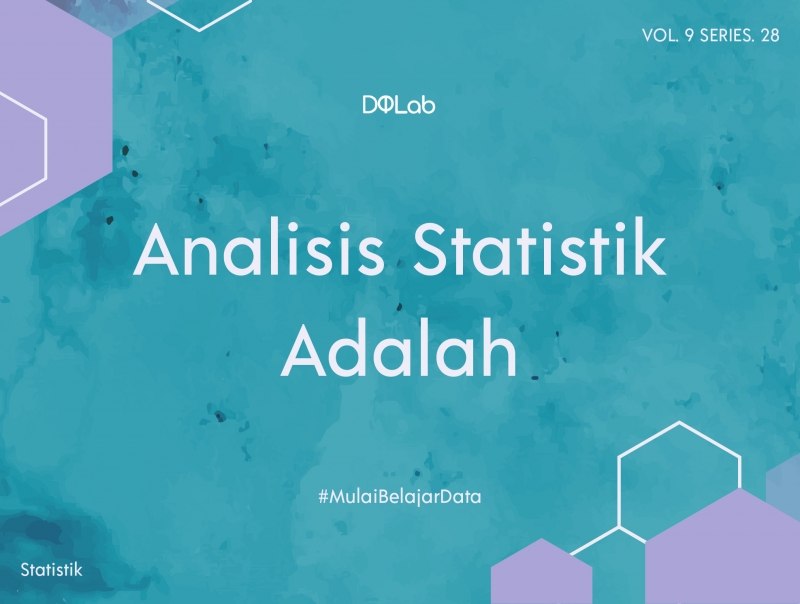 VOL. 9 SERIES. 28

DQLab

Analisis Statistik Adalah

#MulaiBelajarData

Statistik